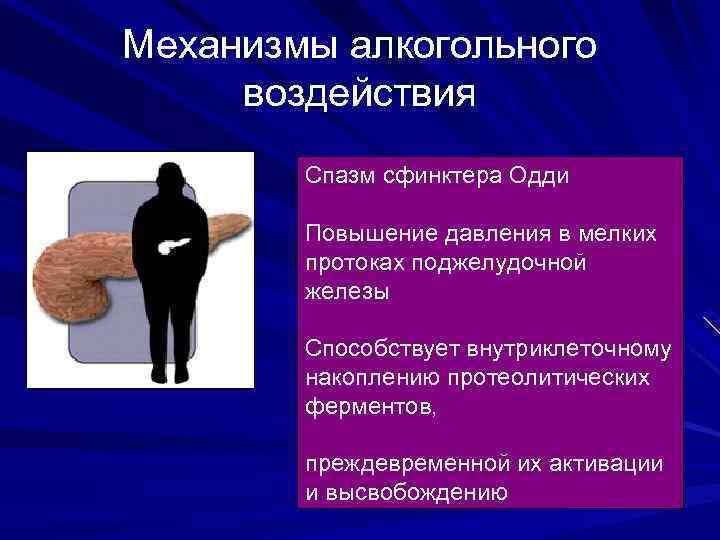 Механизмы алкогольного воздействия

Спазм сфинктера Одди

Повышение давления в мелких протоках поджелудочной железы

Способствует внутриклеточному накоплению протеолитических ферментов,

преждевременной их активации и высвобождению